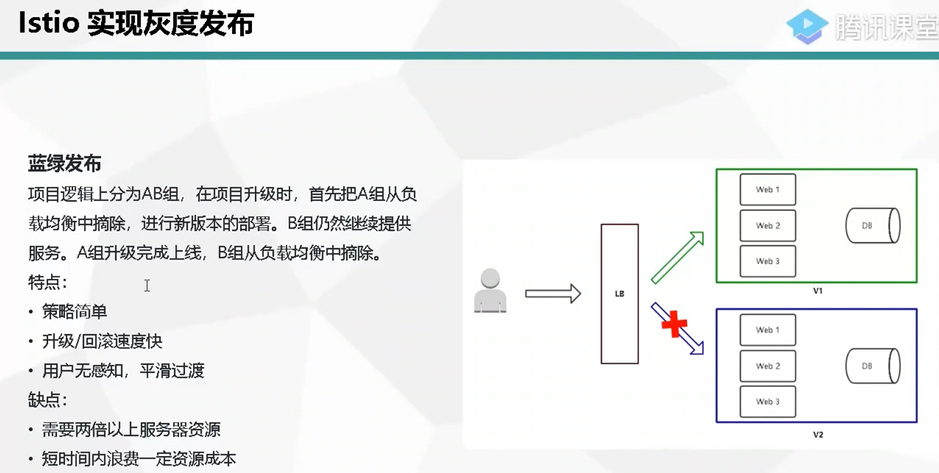 Istio 实现灰度发布

腾讯课堂

蓝绿发布

项目逻辑上分为AB组，在项目升级时，首先把A组从负载均衡中摘除，进行新版本的部署。B组仍然继续提供服务。A组升级完成上线，B组从负载均衡中摘除。

特点：

• 策略简单

• 升级/回滚速度快

• 用户无感知，平滑过渡

缺点：

• 需要两倍以上服务器资源

• 短时间内浪费一定资源成本

LB

Web 1

Web 2

Web 3

DB

V1

Web 1

Web 2

Web 3

DB

V2